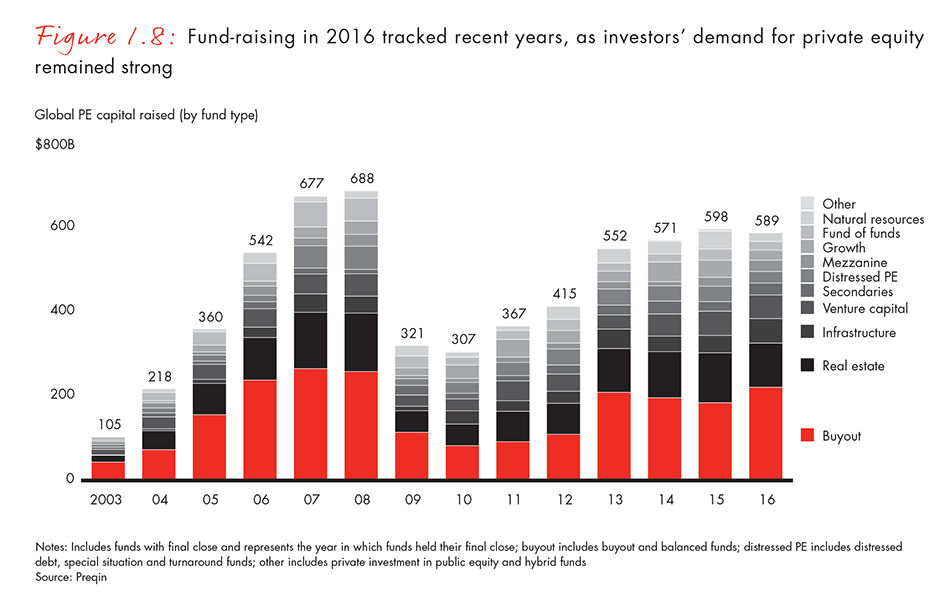 Figure 1.8: Fund-raising in 2016 tracked recent years, as investors' demand for private equity remained strong

Global PE capital raised (by fund type)

$800B

600

400

200

0

105

218

360

542

677

688

321

307

367

415

552

571

598

589

2003

04

05

06

07

08

09

10

11

12

13

14

15

16

Other

Natural resources

Fund of funds

Growth

Mezzanine

Distressed PE

Secondaries

Venture capital

Infrastructure

Real estate

Buyout

Notes: Includes funds with final close and represents the year in which funds held their final close; buyout includes buyout and balanced funds; distressed PE includes distressed debt, special situation and turnaround funds; other includes private investment in public equity and hybrid funds
Source: Preqin